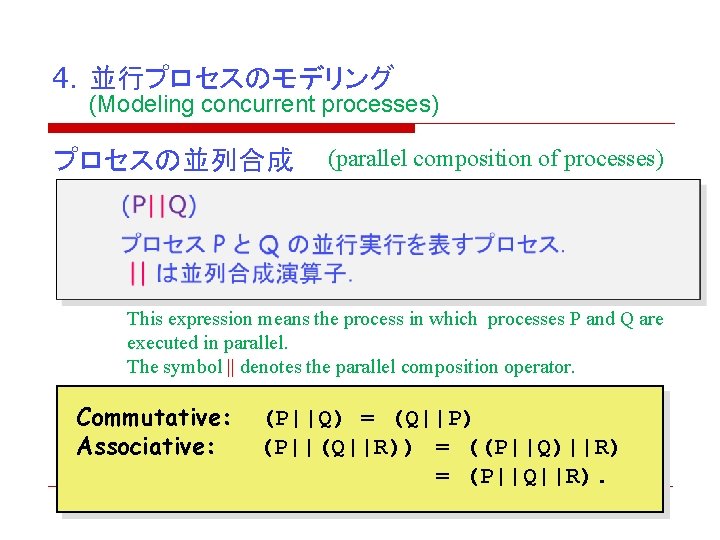 4. 並行プロセスのモデリング
(Modeling concurrent processes)

プロセスの並列合成 (parallel composition of processes)

(P||Q)

プロセス P と Q の並行実行を表すプロセス.
|| は並列合成演算子.

This expression means the process in which processes P and Q are executed in parallel.
The symbol || denotes the parallel composition operator.

Commutative: (P||Q) = (Q||P)
Associative: (P||(Q||R)) = ((P||Q)||R)
= (P||Q||R).